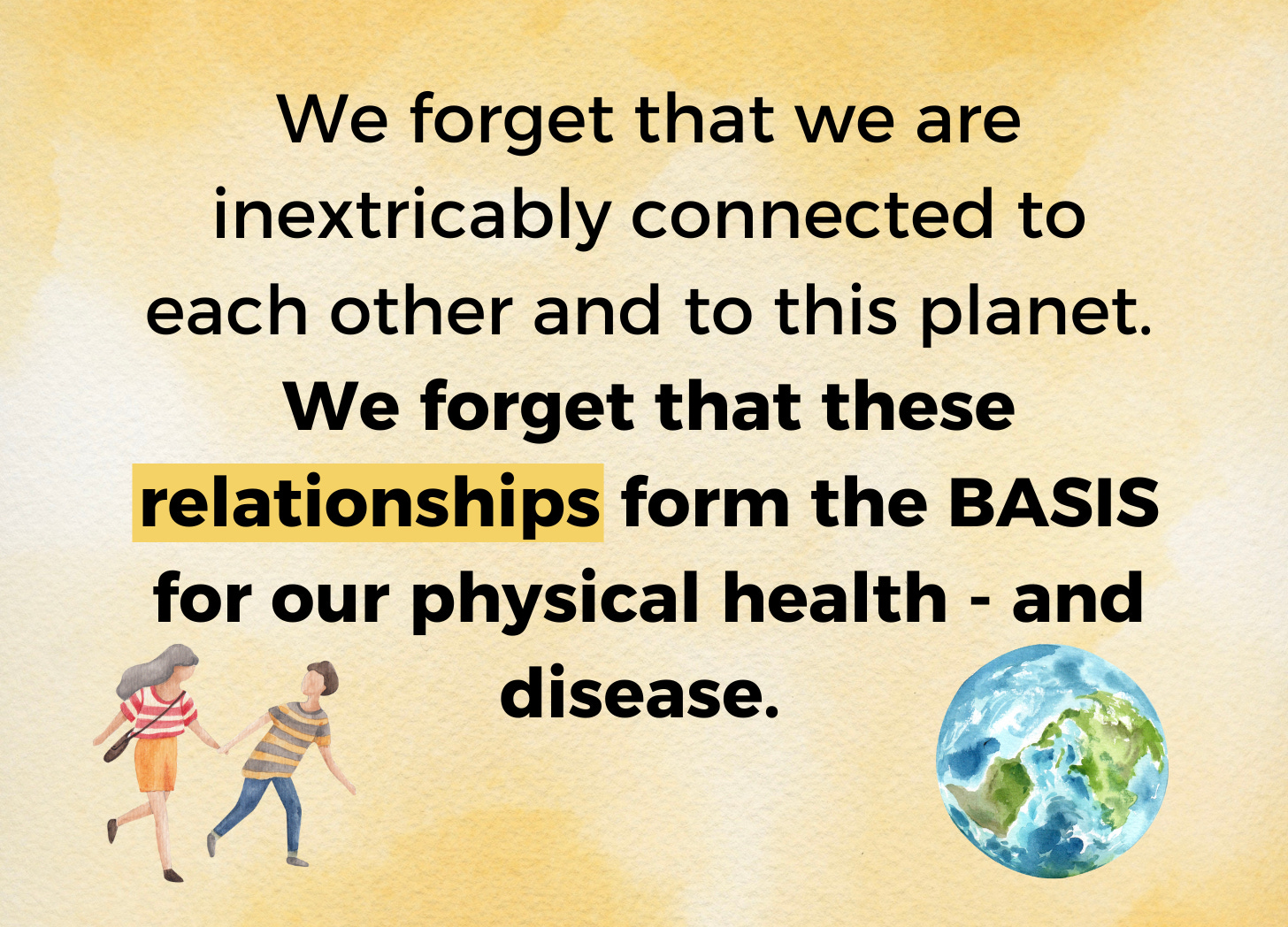 We forget that we are inextricably connected to each other and to this planet.

We forget that these relationships form the BASIS for our physical health - and disease.